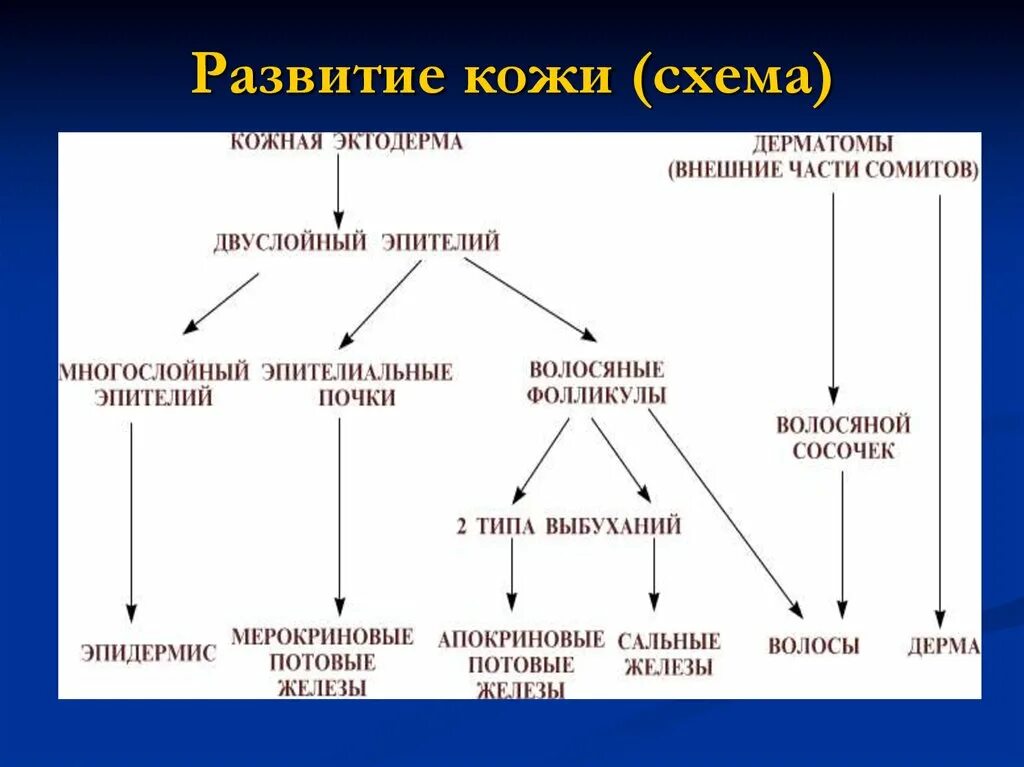 Развитие кожи (схема)

КОЖНАЯ ЭКТОДЕРМА

ДЕРМАТОМЫ (ВНЕШНИЕ ЧАСТИ СОМИТОВ)

ДВУСЛОЙНЫЙ ЭПИТЕЛИЙ

МНОГОСЛОЙНЫЙ ЭПИТЕЛИЙ

ЭПИТЕЛИАЛЬНЫЕ ПОЧКИ

ВОЛОСЯНЫЕ ФОЛЛИКУЛЫ

ВОЛОСЯНОЙ СОСОЧЕК

2 ТИПА ВЫБУХАНИЙ

ЭПИДЕРМИС

МЕРОКРИНОВЫЕ ПОТОВЫЕ ЖЕЛЕЗЫ

АПОКРИНОВЫЕ ПОТОВЫЕ ЖЕЛЕЗЫ

САЛЬНЫЕ ЖЕЛЕЗЫ

ВОЛОСЫ

ДЕРМА